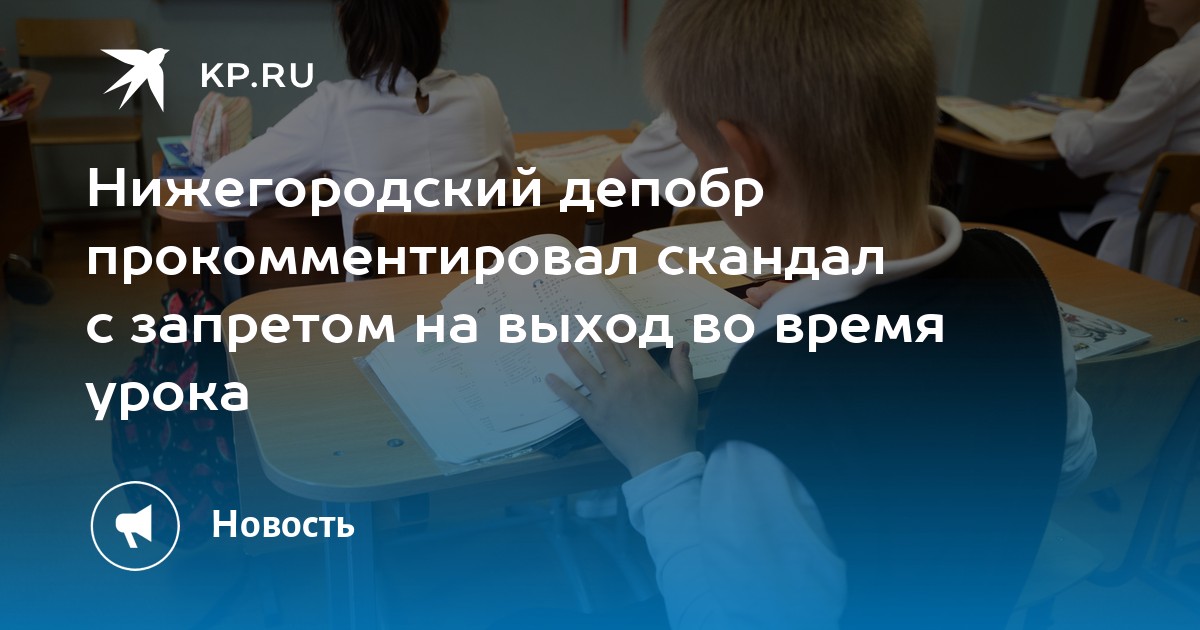 KP.RU

Нижегородский депобр прокомментировал скандал с запретом на выход во время урока

Новость